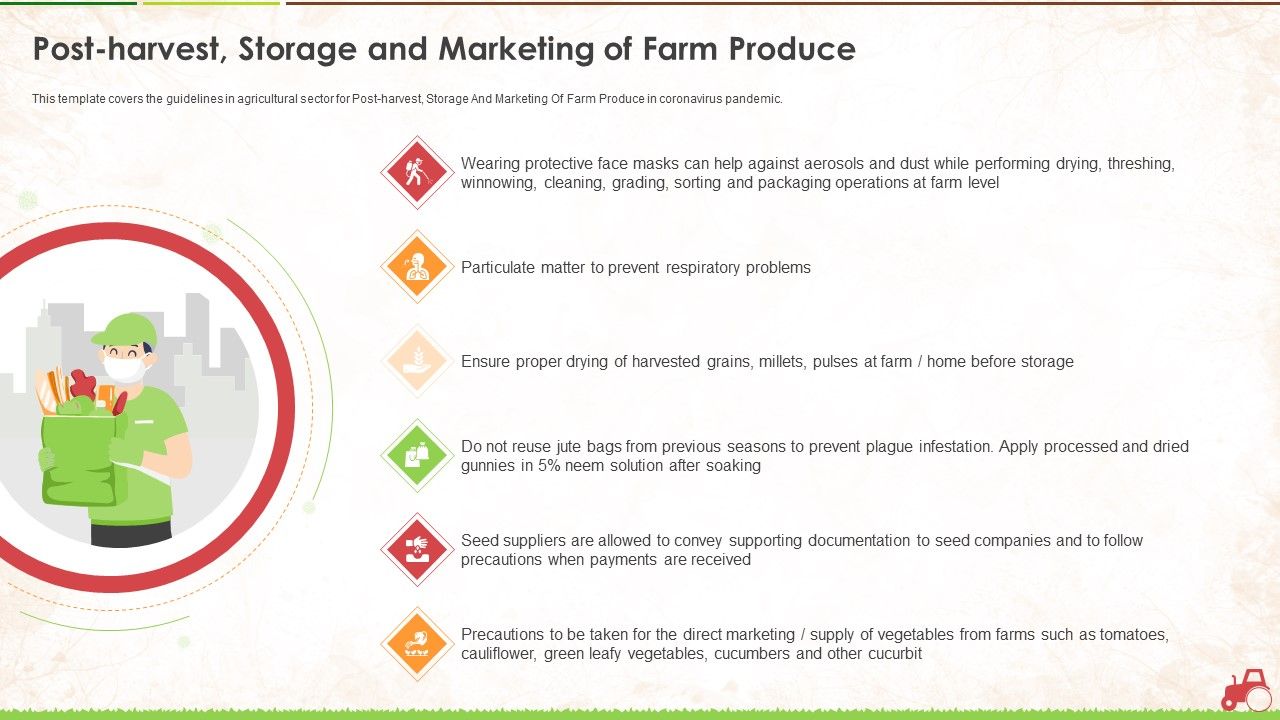 Post-harvest, Storage and Marketing of Farm Produce

This template covers the guidelines in agricultural sector for Post-harvest, Storage And Marketing Of Farm Produce in coronavirus pandemic.

Wearing protective face masks can help against aerosols and dust while performing drying, threshing, winnowing, cleaning, grading, sorting and packaging operations at farm level

Particulate matter to prevent respiratory problems

Ensure proper drying of harvested grains, millets, pulses at farm / home before storage

Do not reuse jute bags from previous seasons to prevent plague infestation. Apply processed and dried gunnies in 5% neem solution after soaking

Seed suppliers are allowed to convey supporting documentation to seed companies and to follow precautions when payments are received

Precautions to be taken for the direct marketing / supply of vegetables from farms such as tomatoes, cauliflower, green leafy vegetables, cucumbers and other cucurbit